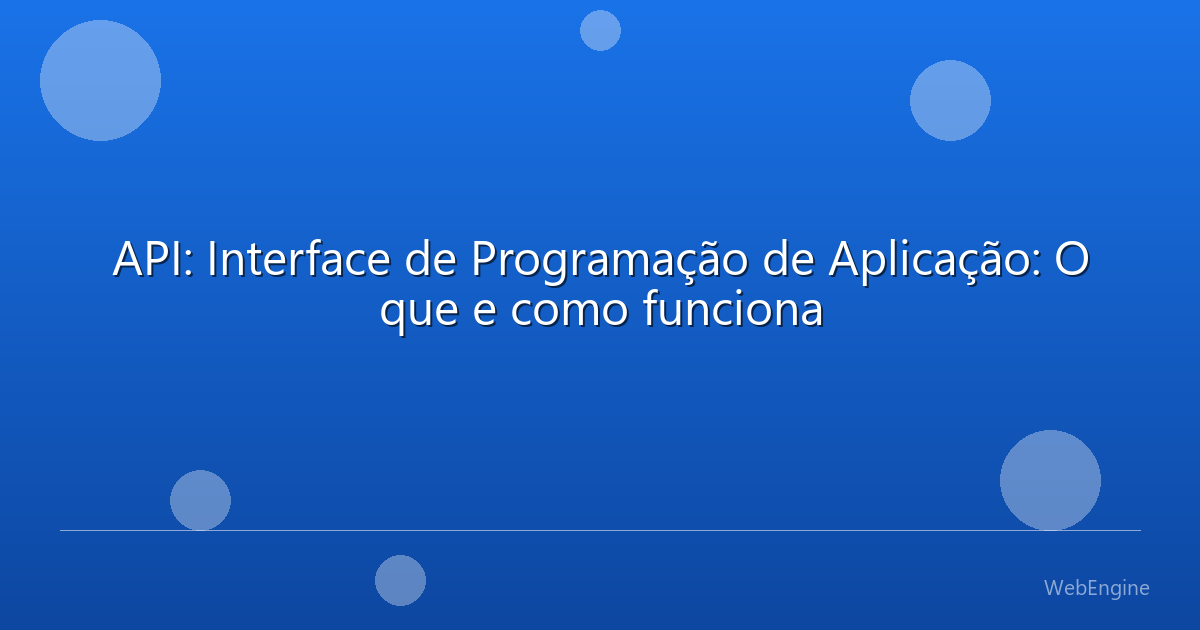 API: Interface de Programação de Aplicação: O que e como funciona

WebEngine